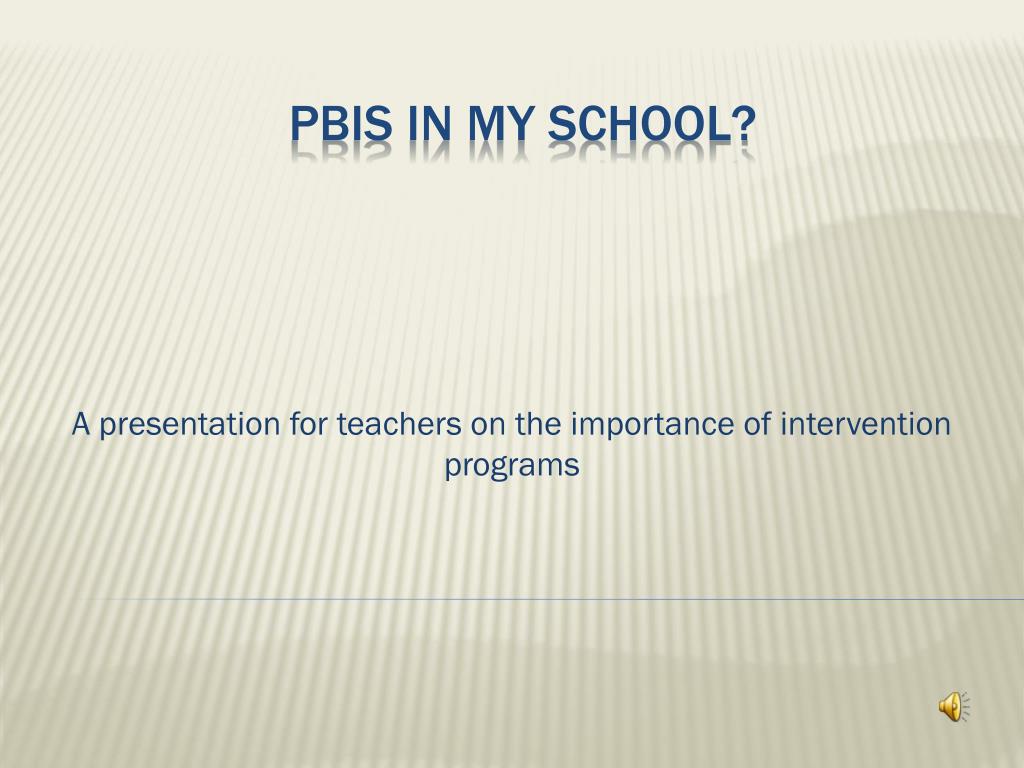 PBIS IN MY SCHOOL?

A presentation for teachers on the importance of intervention programs